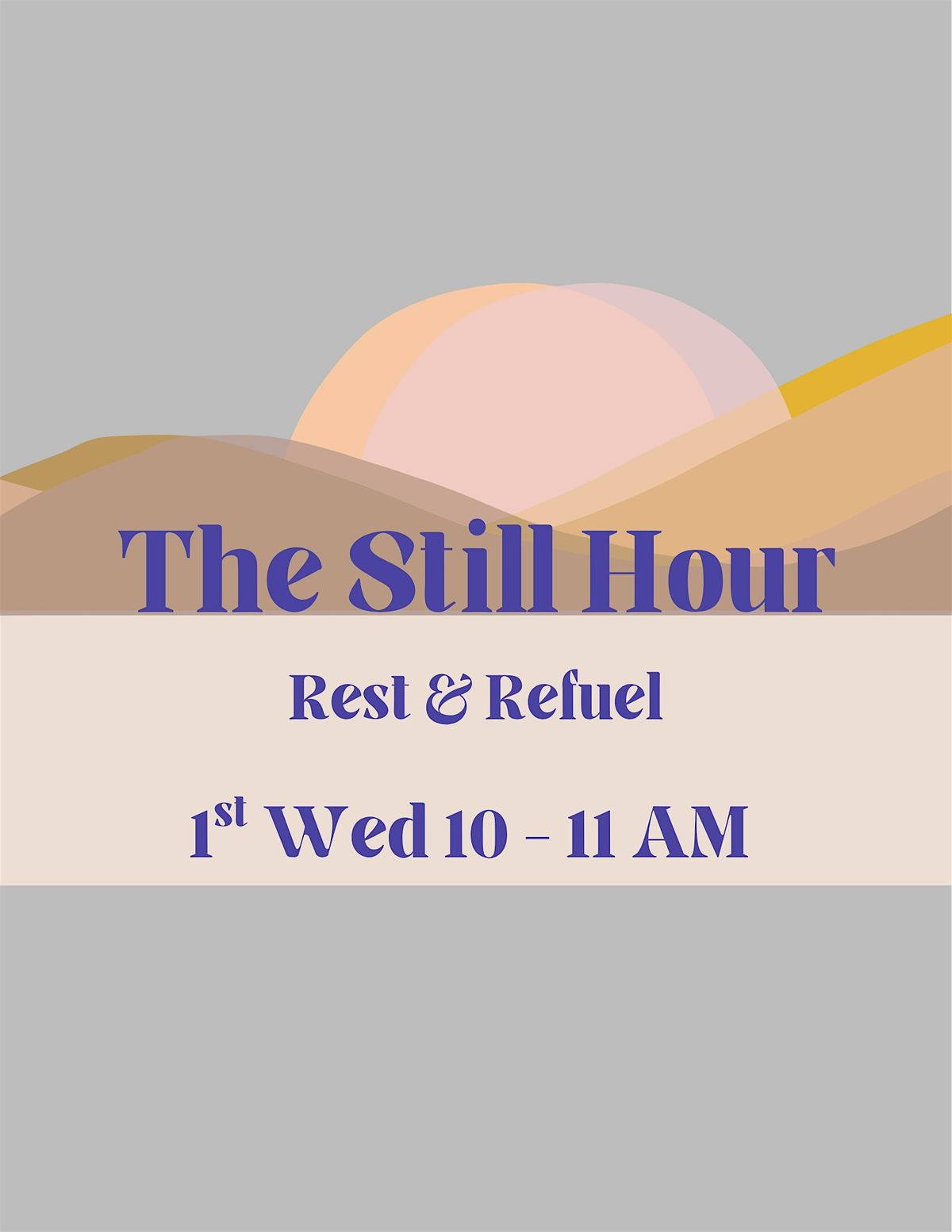 The Still Hour

Rest & Refuel

1st Wed 10 - 11 AM